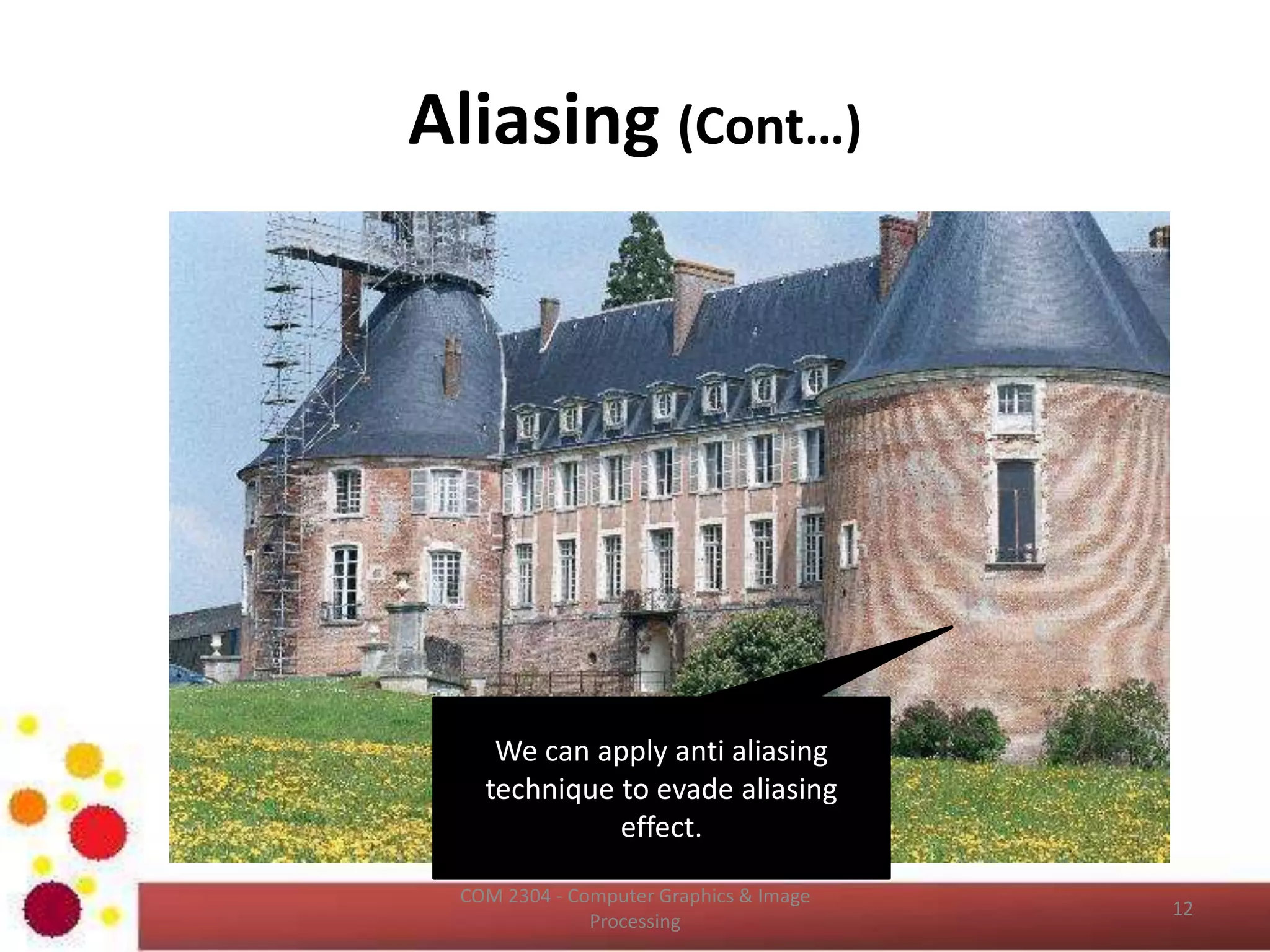 Aliasing (Cont…)

We can apply anti aliasing technique to evade aliasing effect.

COM 2304 - Computer Graphics & Image Processing

12